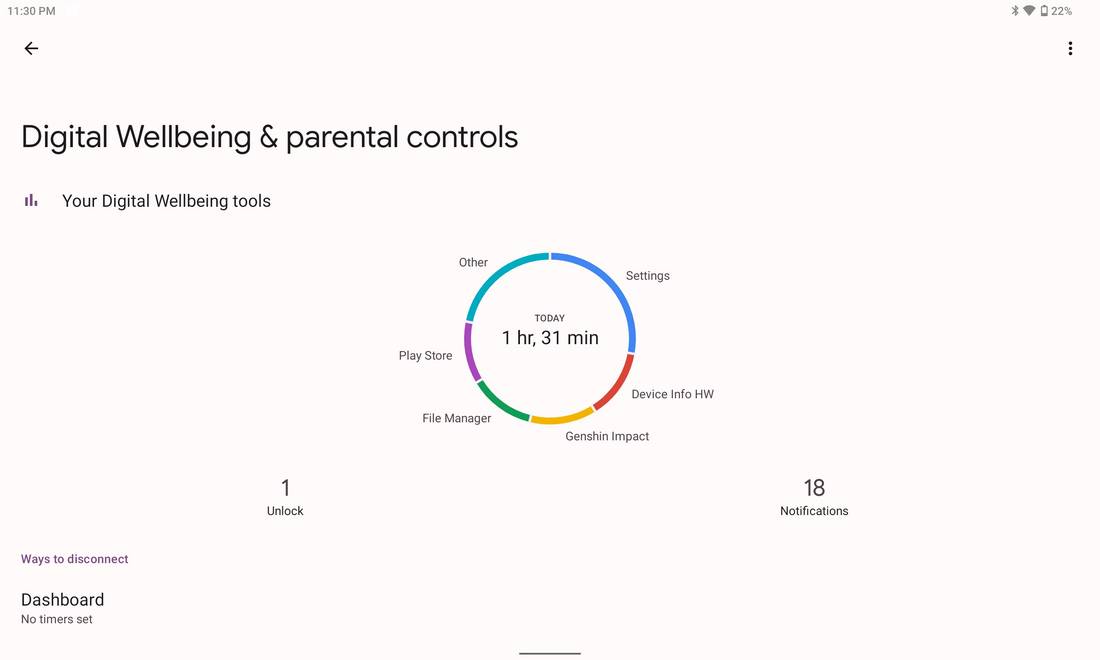 11:30 PM

22%

Digital Wellbeing & parental controls

Your Digital Wellbeing tools

Other

Settings

TODAY
1 hr, 31 min

Play Store

Device Info HW

File Manager

Genshin Impact

1
Unlock

18
Notifications

Ways to disconnect

Dashboard
No timers set